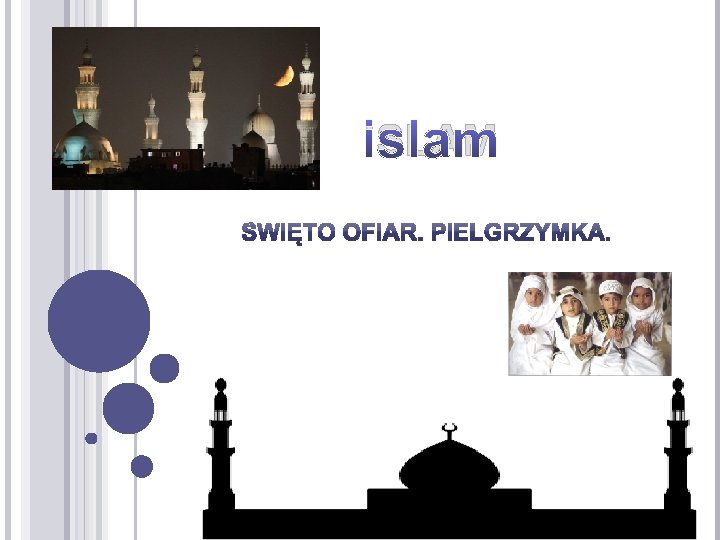 islam

SWIĘTO OFIAR. PIELGRZYMKA.